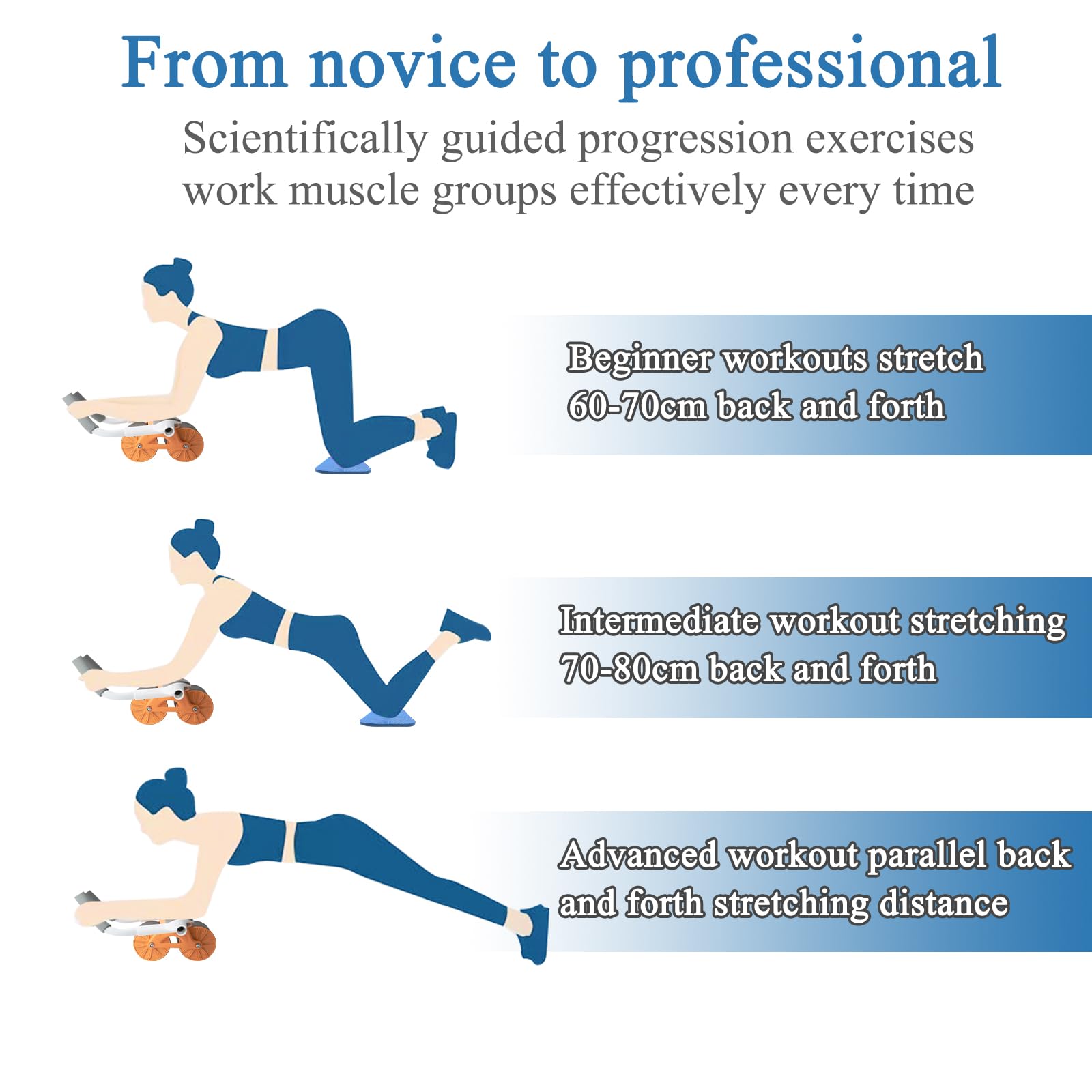 From novice to professional

Scientifically guided progression exercises work muscle groups effectively every time

Beginner workouts stretch 60-70cm back and forth

Intermediate workout stretching 70-80cm back and forth

Advanced workout parallel back and forth stretching distance